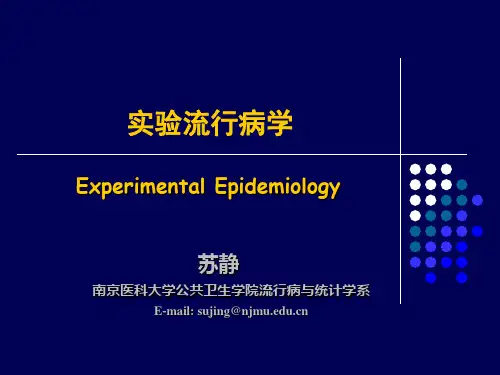 实验流行病学

Experimental Epidemiology

苏静

南京医科大学公共卫生学院流行病与统计学系

E-mail: sujing@njmu.edu.cn